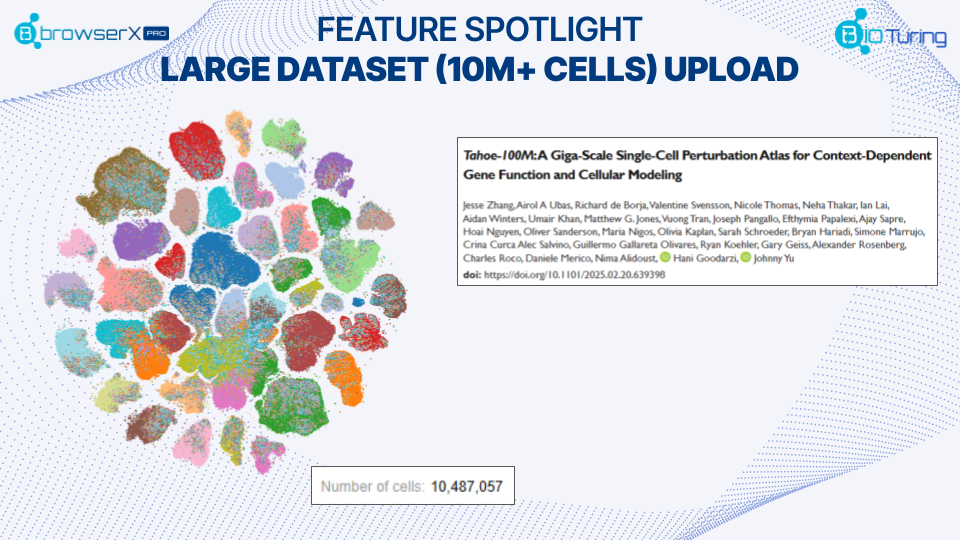 browserX PRO

FEATURE SPOTLIGHT
LARGE DATASET (10M+ CELLS) UPLOAD

BioTuring

Tahoe-100M: A Giga-Scale Single-Cell Perturbation Atlas for Context-Dependent Gene Function and Cellular Modeling

Jesse Zhang, Airol A Ubas, Richard de Borja, Valentine Svensson, Nicole Thomas, Neha Thakar, Ian Lai, Aidan Winters, Umair Khan, Matthew G. Jones, Vuong Tran, Joseph Pangallo, Efthymia Papalexi, Ajay Sapre, Hoai Nguyen, Oliver Sanderson, Maria Nigos, Olivia Kaplan, Sarah Schroeder, Bryan Hariadi, Simone Marrujo, Crina Curca Alec Salvino, Guillermo Gallareta Olivares, Ryan Koehler, Gary Geiss, Alexander Rosenberg, Charles Roco, Daniele Merico, Nima Alidoust, Hani Goodarzi, Johnny Yu
doi: https://doi.org/10.1101/2025.02.20.639398

Number of cells: 10,487,057